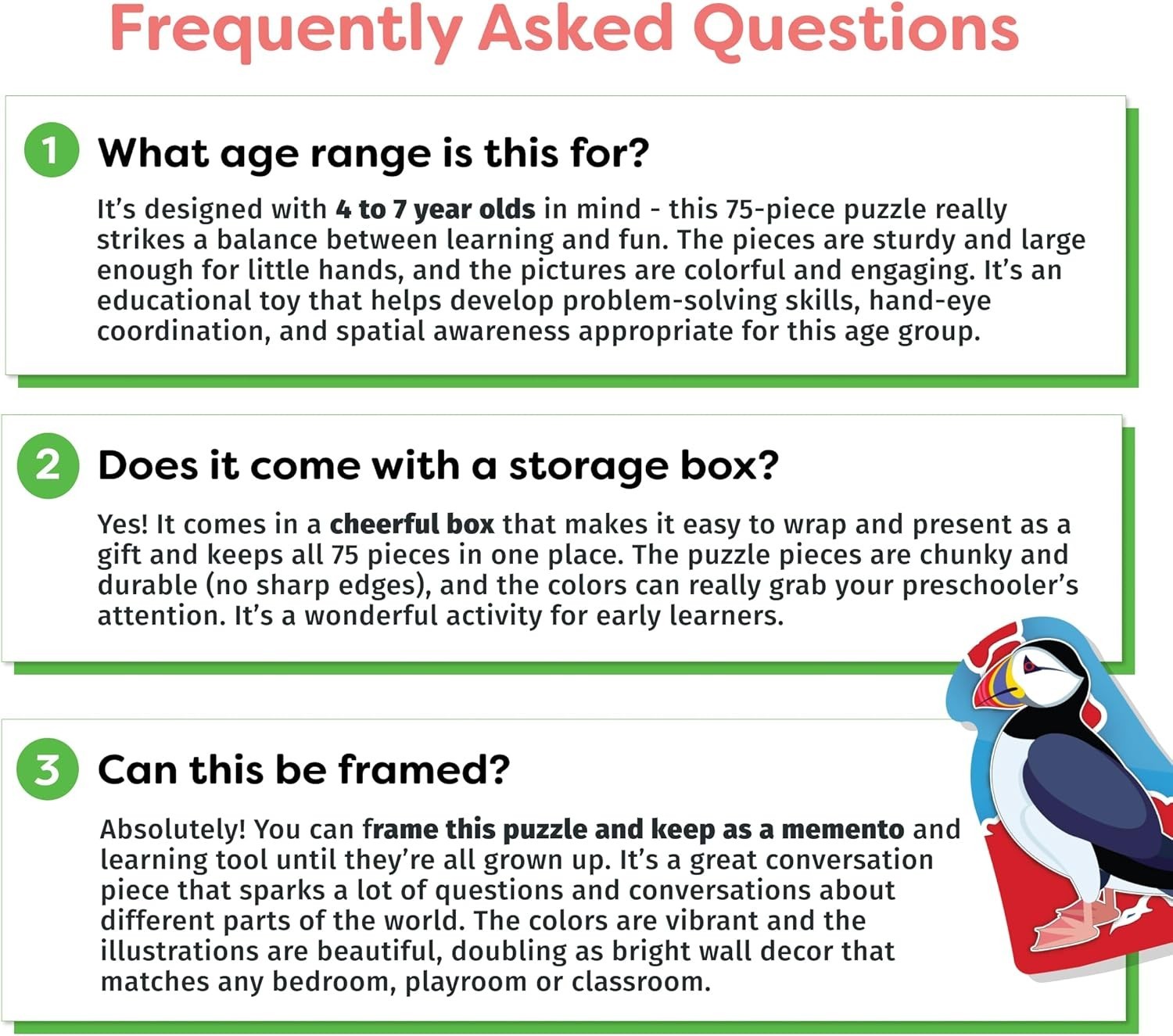 Frequently Asked Questions

1 What age range is this for?

It's designed with 4 to 7 year olds in mind - this 75-piece puzzle really strikes a balance between learning and fun. The pieces are sturdy and large enough for little hands, and the pictures are colorful and engaging. It's an educational toy that helps develop problem-solving skills, hand-eye coordination, and spatial awareness appropriate for this age group.

2 Does it come with a storage box?

Yes! It comes in a cheerful box that makes it easy to wrap and present as a gift and keeps all 75 pieces in one place. The puzzle pieces are chunky and durable (no sharp edges), and the colors can really grab your preschooler's attention. It's a wonderful activity for early learners.

3 Can this be framed?

Absolutely! You can frame this puzzle and keep as a memento and learning tool until they're all grown up. It's a great conversation piece that sparks a lot of questions and conversations about different parts of the world. The colors are vibrant and the illustrations are beautiful, doubling as bright wall decor that matches any bedroom, playroom or classroom.